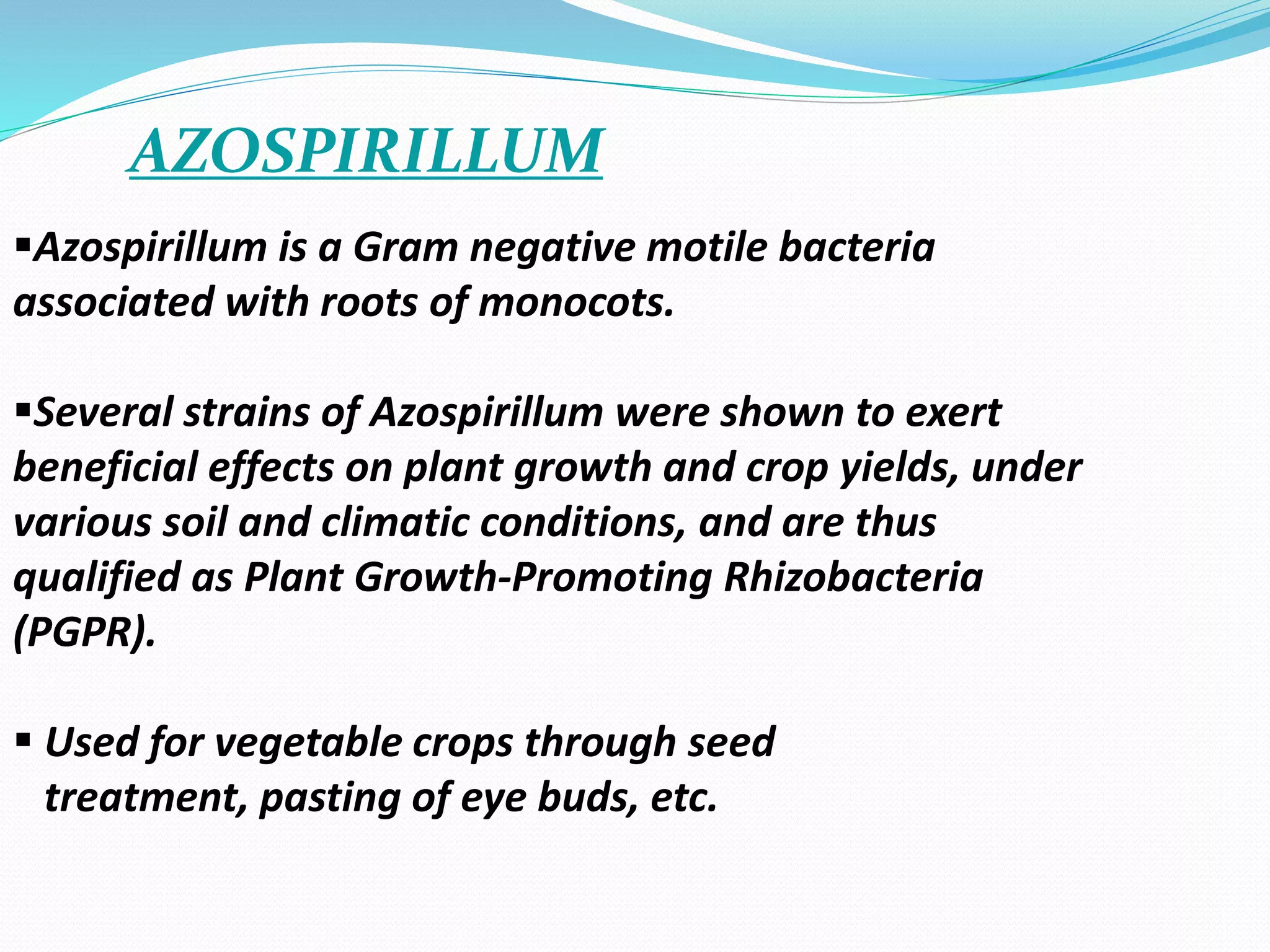 AZOSPIRILLUM

▪Azospirillum is a Gram negative motile bacteria associated with roots of monocots.

▪Several strains of Azospirillum were shown to exert beneficial effects on plant growth and crop yields, under various soil and climatic conditions, and are thus qualified as Plant Growth-Promoting Rhizobacteria (PGPR).

▪ Used for vegetable crops through seed treatment, pasting of eye buds, etc.